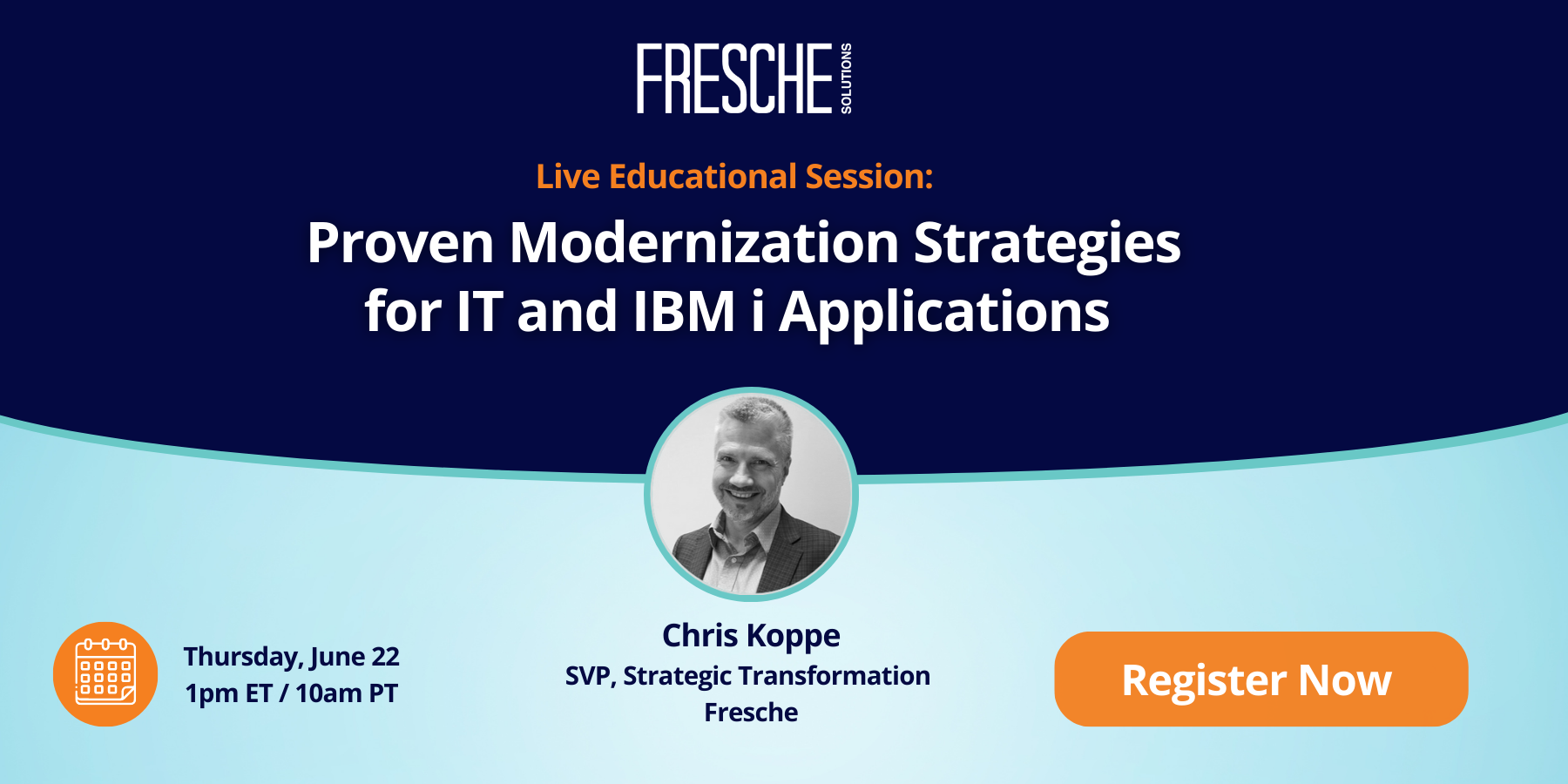 FRESCHE SOLUTIONS

Live Educational Session:

Proven Modernization Strategies for IT and IBM i Applications

Thursday, June 22
1pm ET / 10am PT

Chris Koppe
SVP, Strategic Transformation
Fresche

Register Now